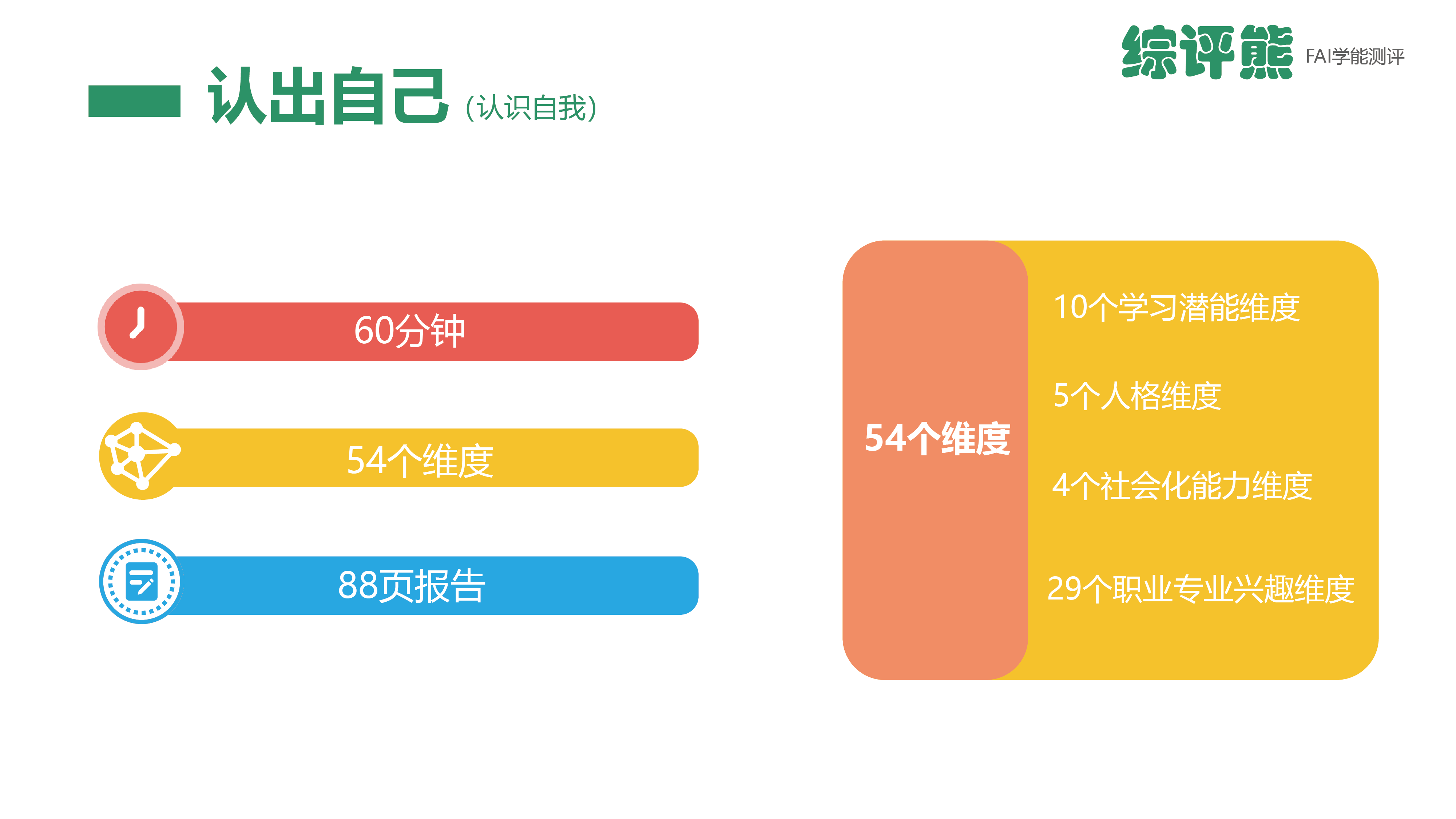 综评熊 FAI学能测评

认出自己（认识自我）

60分钟

54个维度

88页报告

54个维度

10个学习潜能维度

5个人格维度

4个社会化能力维度

29个职业专业兴趣维度